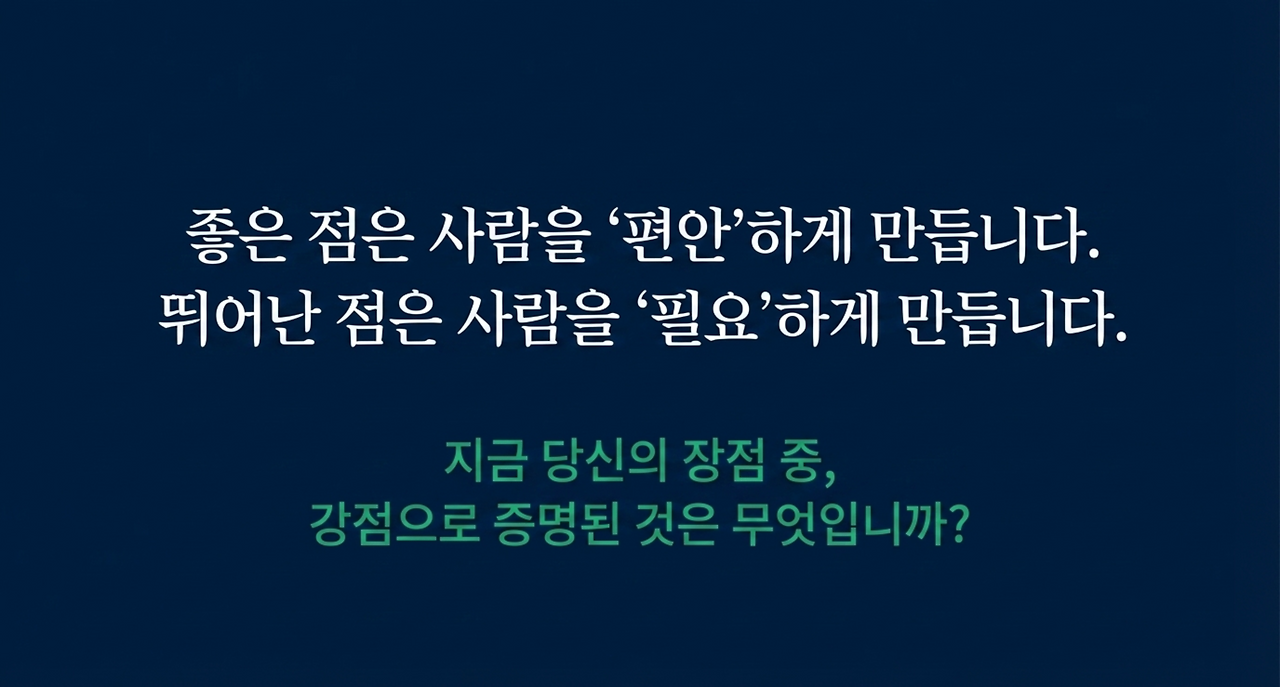 좋은 점은 사람을 ‘편안’하게 만듭니다.
뛰어난 점은 사람을 ‘필요’하게 만듭니다.

지금 당신의 장점 중,
강점으로 증명된 것은 무엇입니까?